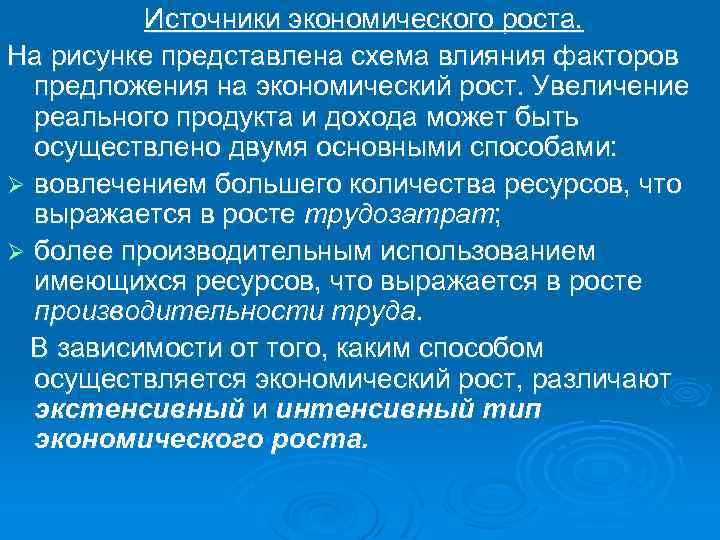 Источники экономического роста.

На рисунке представлена схема влияния факторов предложения на экономический рост. Увеличение реального продукта и дохода может быть осуществлено двумя основными способами:

➢ вовлечением большего количества ресурсов, что выражается в росте трудозатрат;

➢ более производительным использованием имеющихся ресурсов, что выражается в росте производительности труда.

В зависимости от того, каким способом осуществляется экономический рост, различают экстенсивный и интенсивный тип экономического роста.